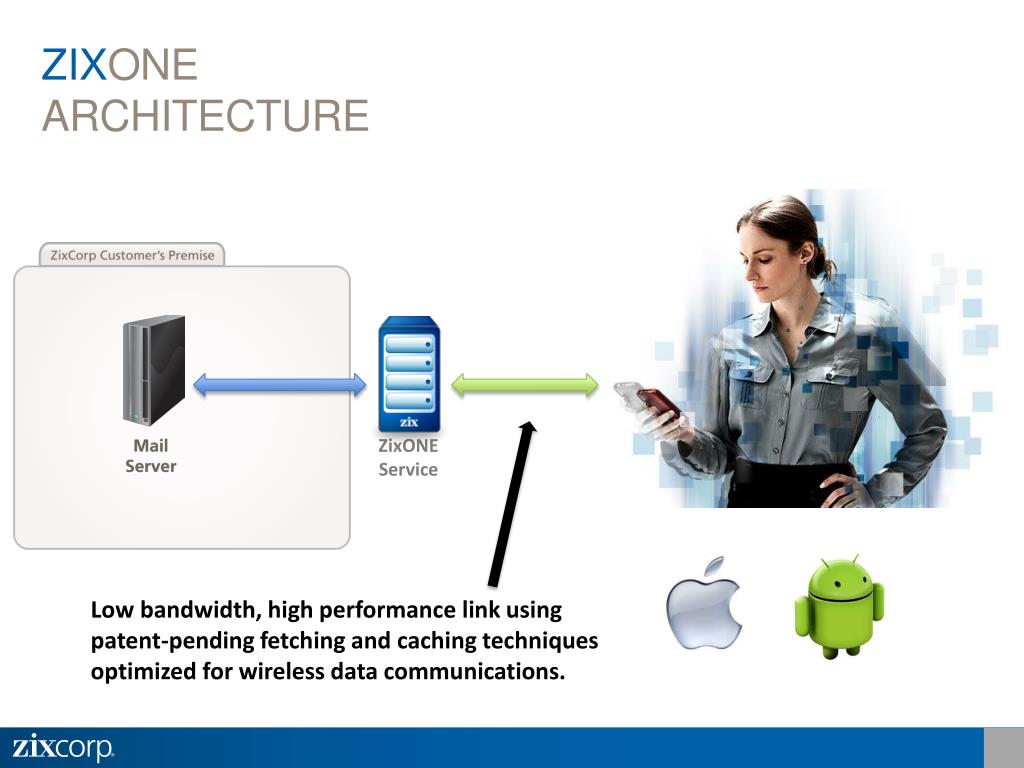 ZIXONE
ARCHITECTURE

ZixCorp Customer's Premise

Mail Server

zix

ZixONE Service

Low bandwidth, high performance link using patent-pending fetching and caching techniques optimized for wireless data communications.

zixcorp.